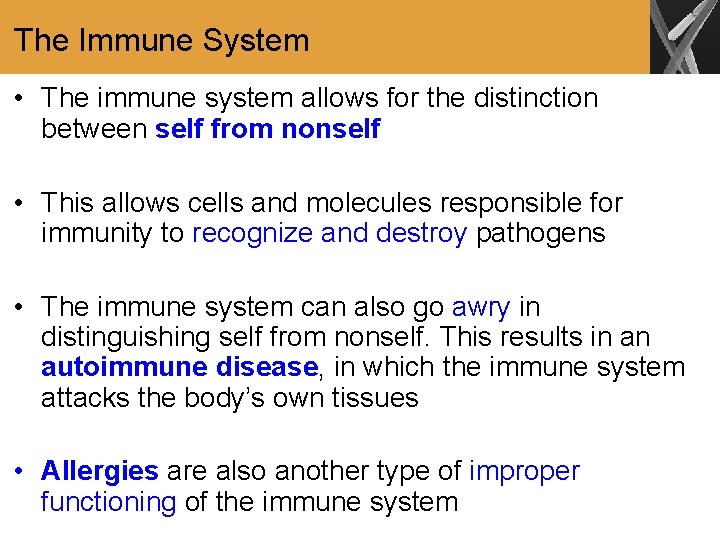 The Immune System

• The immune system allows for the distinction between self from nonself

• This allows cells and molecules responsible for immunity to recognize and destroy pathogens

• The immune system can also go awry in distinguishing self from nonself. This results in an autoimmune disease, in which the immune system attacks the body's own tissues

• Allergies are also another type of improper functioning of the immune system